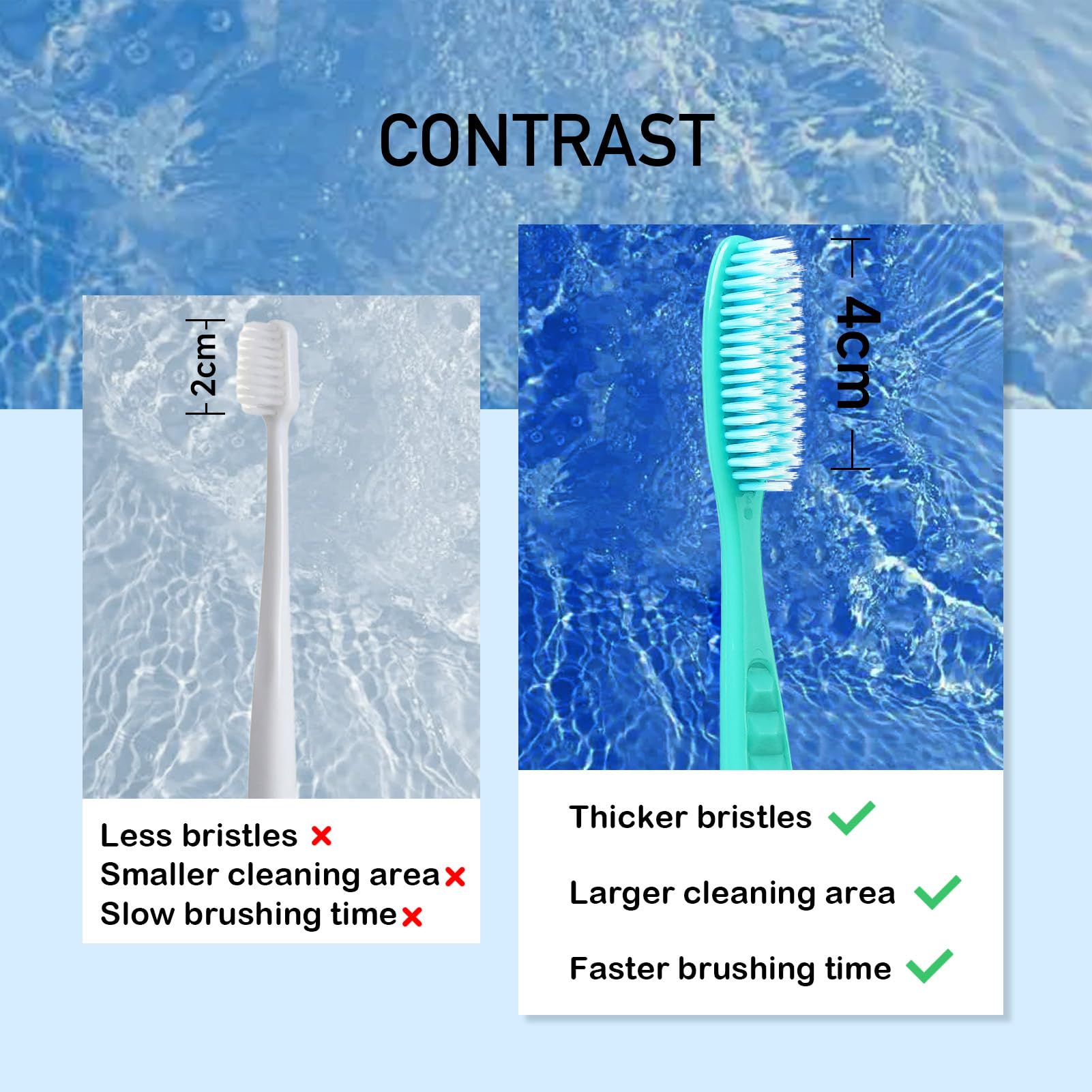 CONTRAST

2cm

Less bristles ×
Smaller cleaning area ×
Slow brushing time ×

4cm

Thicker bristles ✓

Larger cleaning area ✓

Faster brushing time ✓